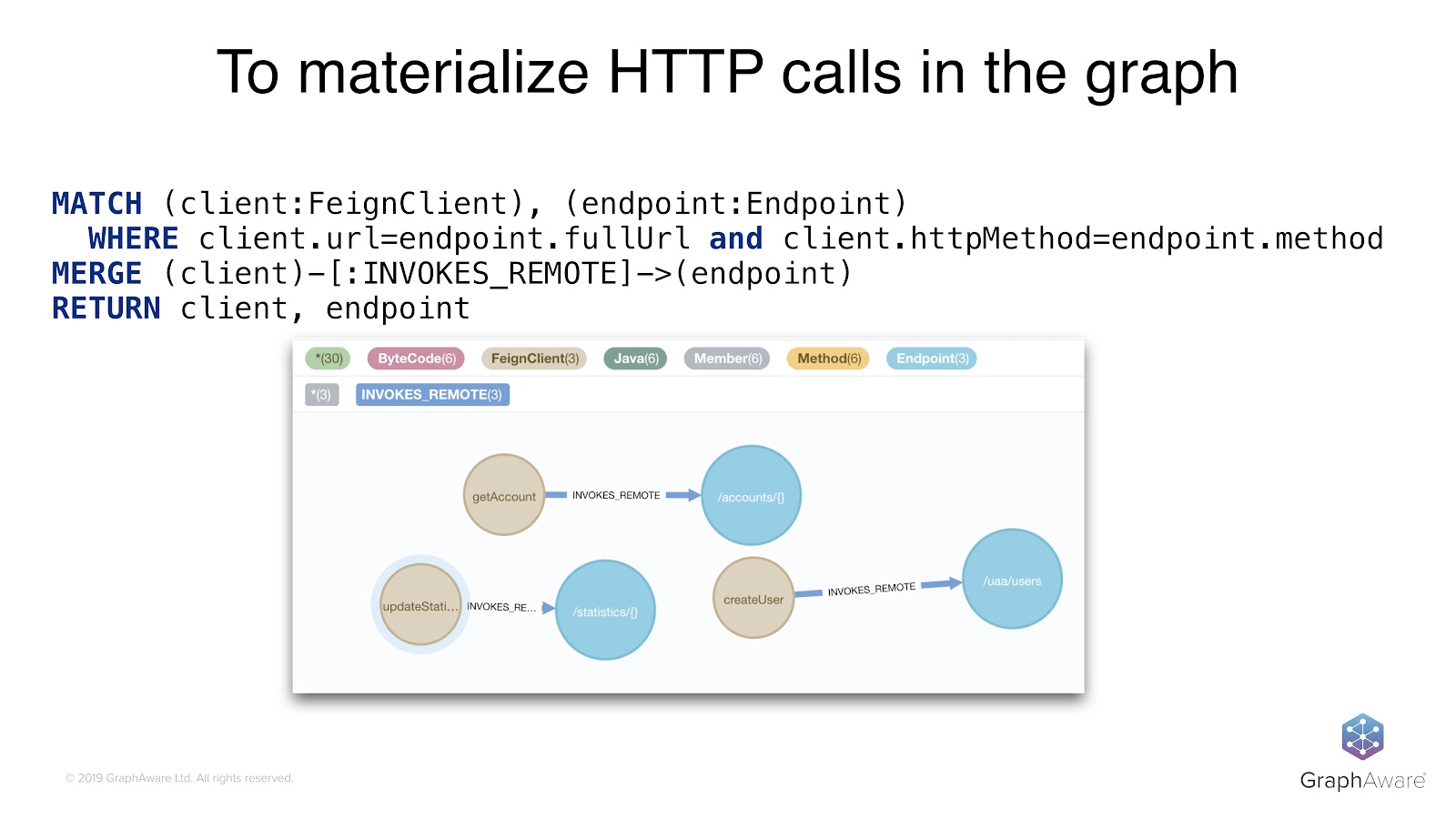 To materialize HTTP calls in the graph

MATCH (client:FeignClient), (endpoint:Endpoint)
  WHERE client.url=endpoint.fullUrl and client.httpMethod=endpoint.method
MERGE (client)-[:INVOKES_REMOTE]->(endpoint)
RETURN client, endpoint

*(30) ByteCode(6) FeignClient(3) Java(6) Member(6) Method(6) Endpoint(3)

*(3) INVOKES_REMOTE(3)

getAccount INVOKES_REMOTE /accounts/{}

updateStati... INVOKES_RE... /statistics/{}

createUser INVOKES_REMOTE /uaa/users

© 2019 GraphAware Ltd. All rights reserved.

GraphAware®